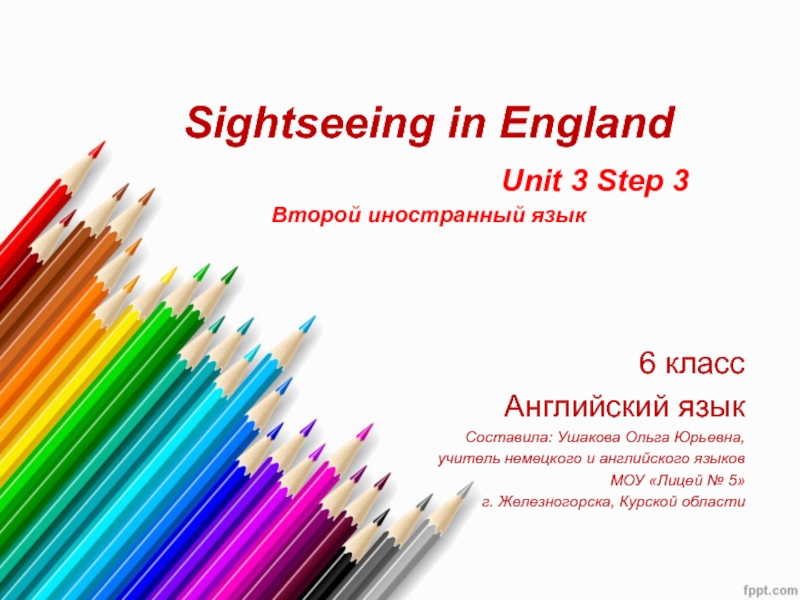 Sightseeing in England

Unit 3 Step 3

Второй иностранный язык

6 класс

Английский язык

Составила: Ушакова Ольга Юрьевна,
учитель немецкого и английского языков
МОУ «Лицей № 5»
г. Железногорска, Курской области

fppt.com